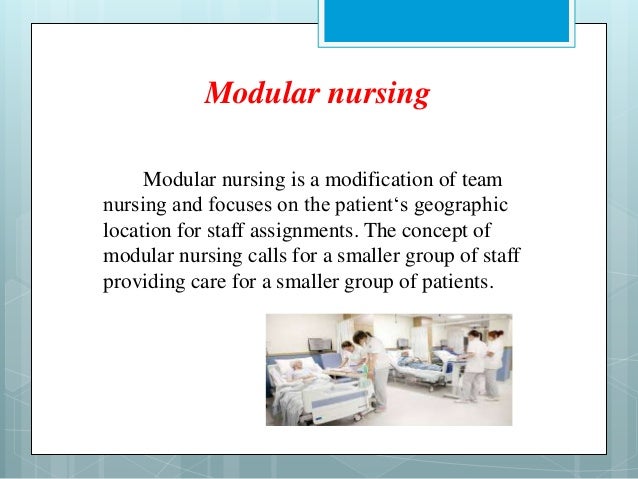 Modular nursing

Modular nursing is a modification of team nursing and focuses on the patient‘s geographic location for staff assignments. The concept of modular nursing calls for a smaller group of staff providing care for a smaller group of patients.